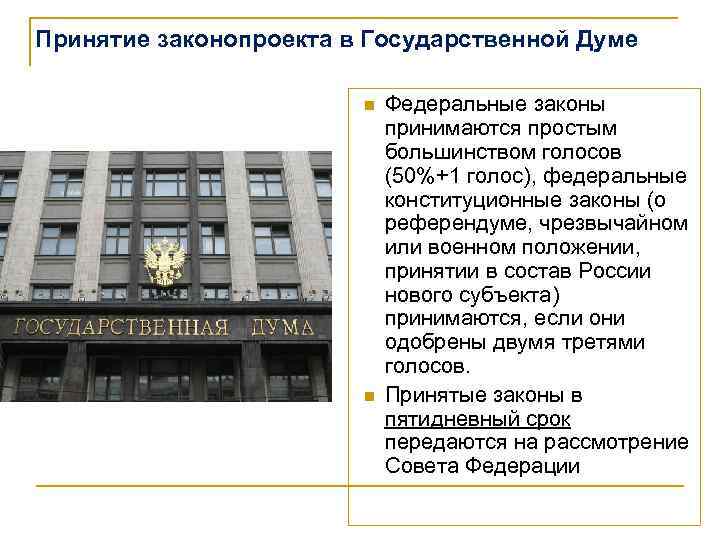 Принятие законопроекта в Государственной Думе

ГОСУДАРСТВЕННАЯ ДУМА

Федеральные законы принимаются простым большинством голосов (50%+1 голос), федеральные конституционные законы (о референдуме, чрезвычайном или военном положении, принятии в состав России нового субъекта) принимаются, если они одобрены двумя третями голосов.

Принятые законы в пятидневный срок передаются на рассмотрение Совета Федерации